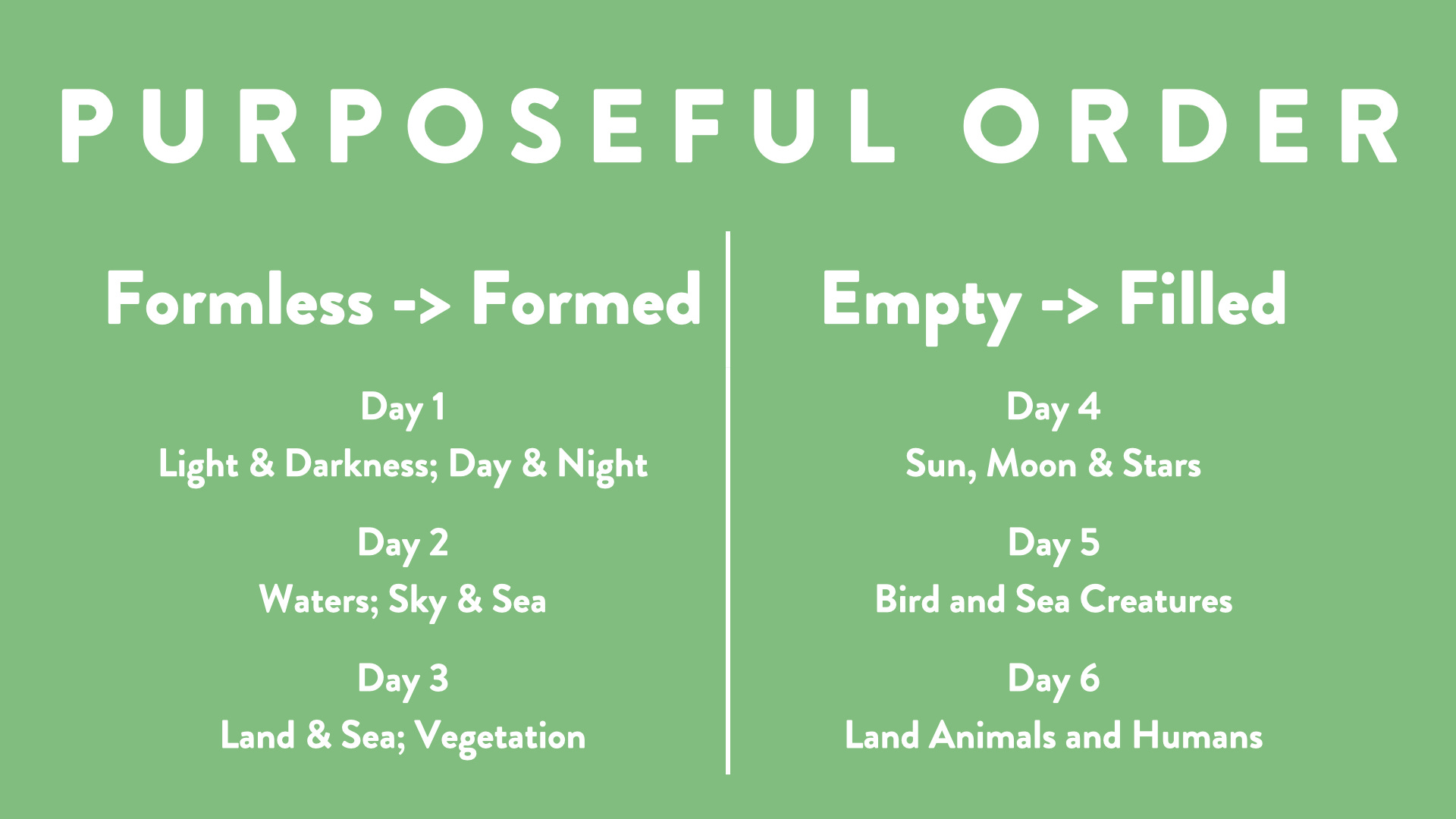 PURPOSEFUL ORDER

Formless -> Formed

Day 1
Light & Darkness; Day & Night

Day 2
Waters; Sky & Sea

Day 3
Land & Sea; Vegetation

Empty -> Filled

Day 4
Sun, Moon & Stars

Day 5
Bird and Sea Creatures

Day 6
Land Animals and Humans